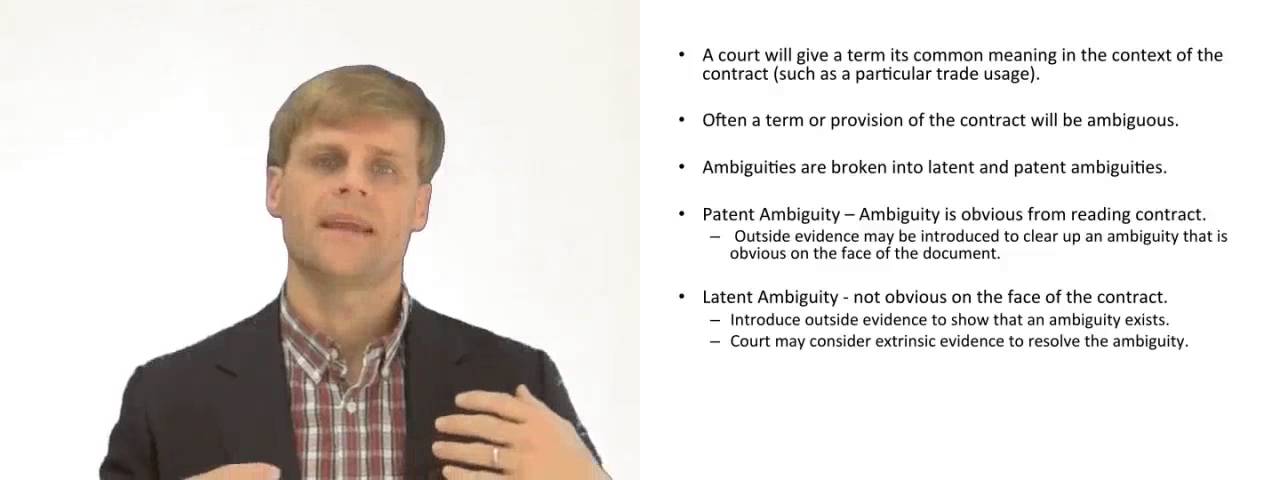 • A court will give a term its common meaning in the context of the contract (such as a particular trade usage).

• Often a term or provision of the contract will be ambiguous.

• Ambiguities are broken into latent and patent ambiguities.

• Patent Ambiguity – Ambiguity is obvious from reading contract.
– Outside evidence may be introduced to clear up an ambiguity that is obvious on the face of the document.

• Latent Ambiguity - not obvious on the face of the contract.
– Introduce outside evidence to show that an ambiguity exists.
– Court may consider extrinsic evidence to resolve the ambiguity.